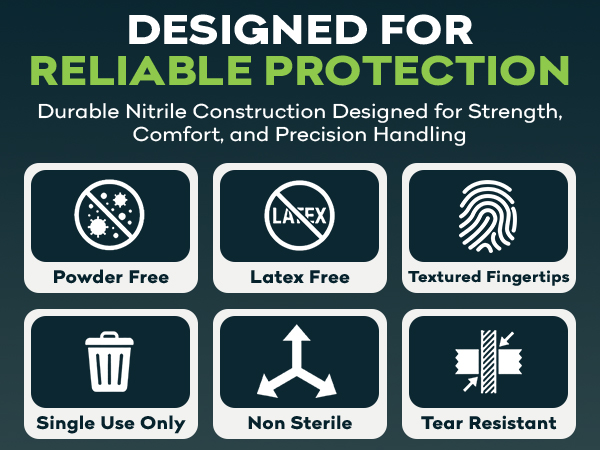 DESIGNED FOR
RELIABLE PROTECTION

Durable Nitrile Construction Designed for Strength, Comfort, and Precision Handling

Powder Free

LATEX

Latex Free

Textured Fingertips

Single Use Only

Non Sterile

Tear Resistant